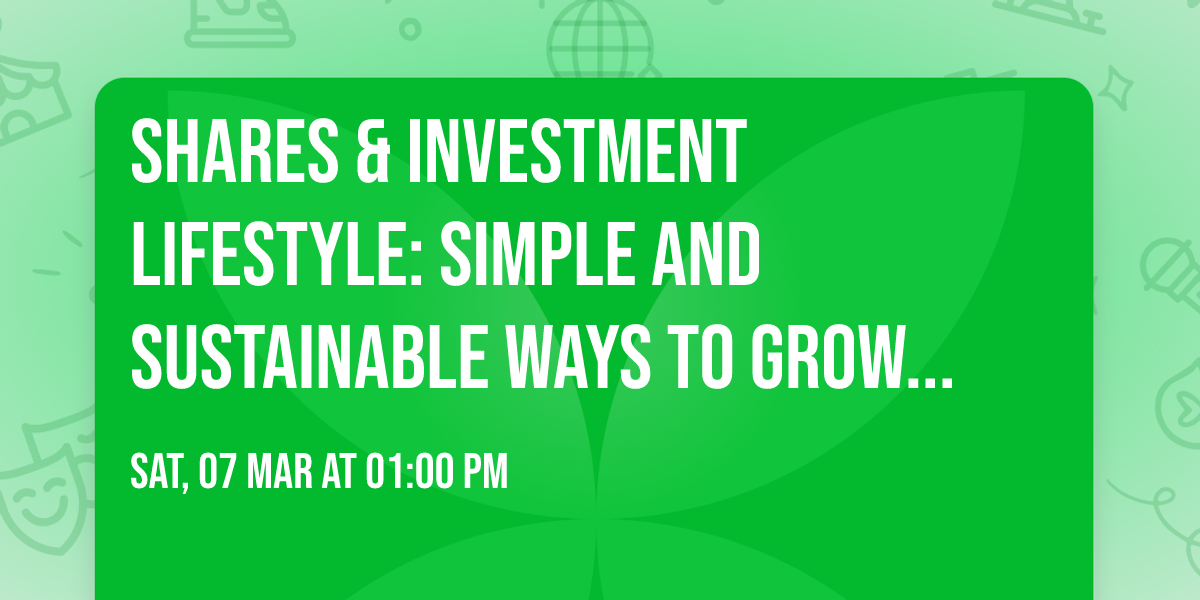 SHARES & INVESTMENT LIFESTYLE: SIMPLE AND SUSTAINABLE WAYS TO GROW...

SAT, 07 MAR AT 01:00 PM